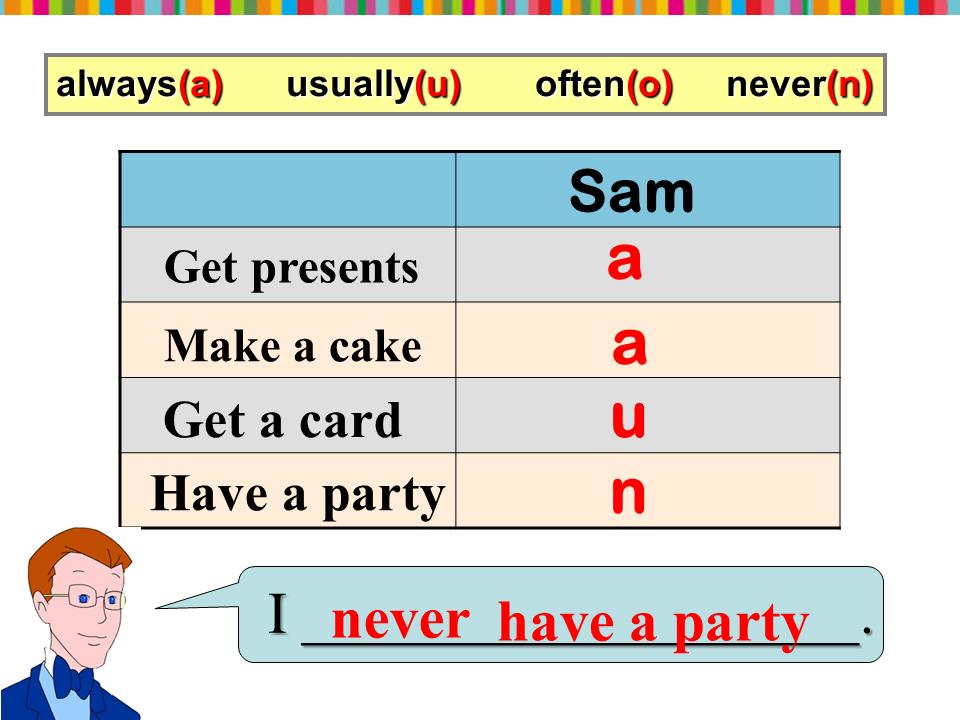 always(a) usually(u) often(o) never(n)

| | Sam |
|---|---|
| Get presents | a |
| Make a cake | a |
| Get a card | u |
| Have a party | n |

I never have a party.